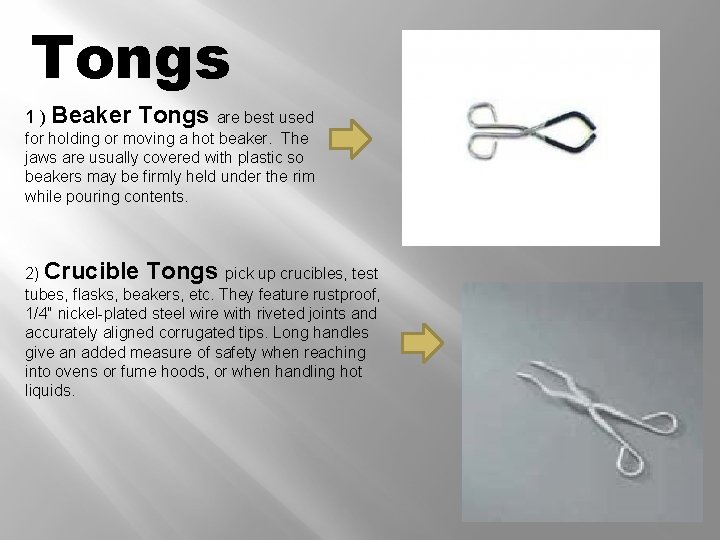 Tongs

1 ) Beaker Tongs are best used for holding or moving a hot beaker. The jaws are usually covered with plastic so beakers may be firmly held under the rim while pouring contents.

2) Crucible Tongs pick up crucibles, test tubes, flasks, beakers, etc. They feature rustproof, 1/4" nickel-plated steel wire with riveted joints and accurately aligned corrugated tips. Long handles give an added measure of safety when reaching into ovens or fume hoods, or when handling hot liquids.